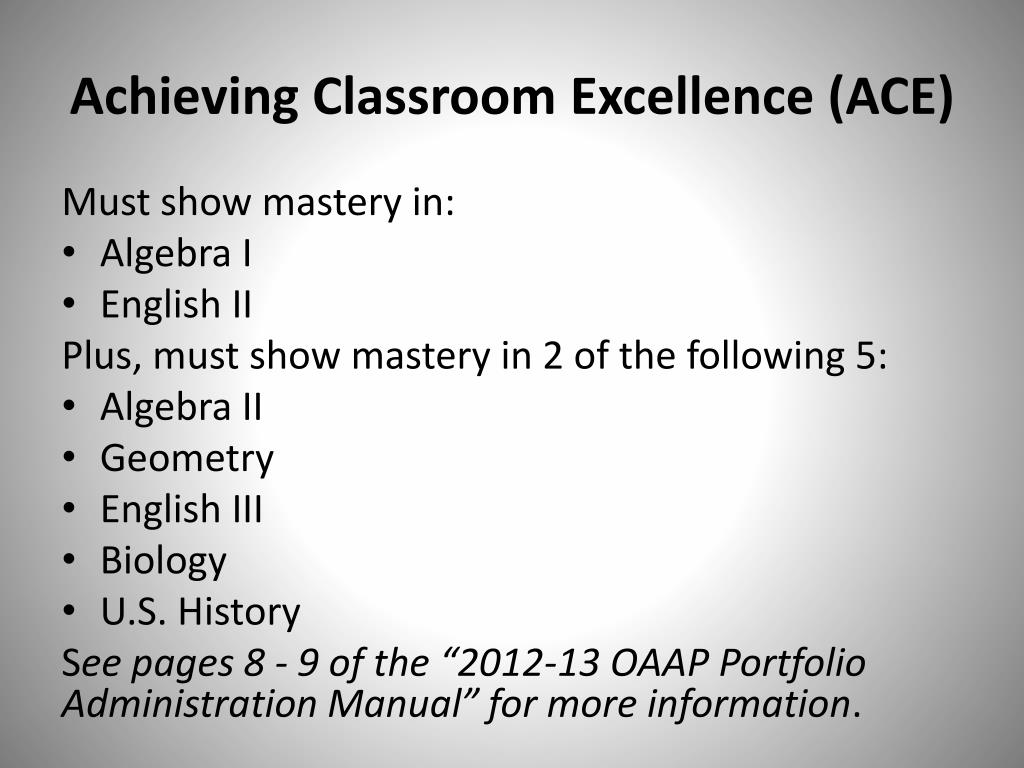 Achieving Classroom Excellence (ACE)

Must show mastery in:
• Algebra I
• English II
Plus, must show mastery in 2 of the following 5:
• Algebra II
• Geometry
• English III
• Biology
• U.S. History
See pages 8 - 9 of the “2012-13 OAAP Portfolio Administration Manual” for more information.